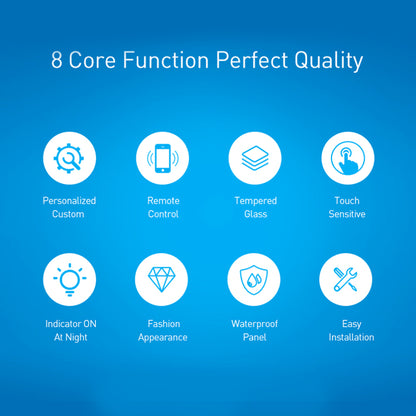 8 Core Function Perfect Quality

Personalized Custom

Remote Control

Tempered Glass

Touch Sensitive

Indicator ON At Night

Fashion Appearance

Waterproof Panel

Easy Installation